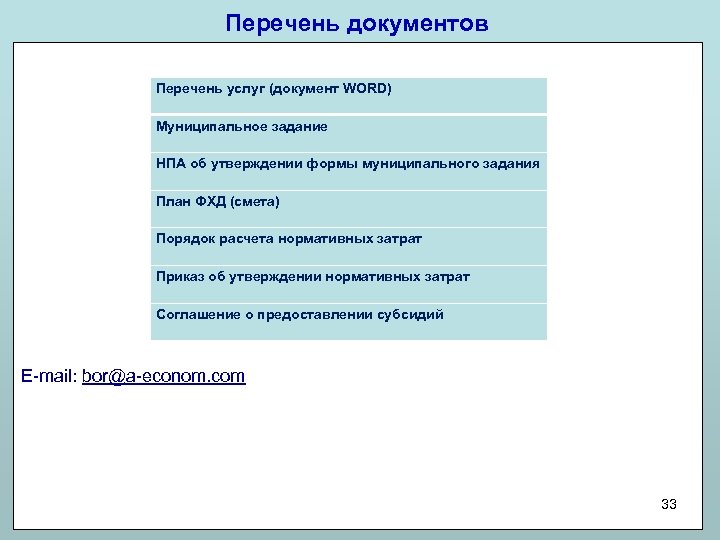 Перечень документов

| Перечень услуг (документ WORD) |
|---|
| Муниципальное задание |
| НПА об утверждении формы муниципального задания |
| План ФХД (смета) |
| Порядок расчета нормативных затрат |
| Приказ об утверждении нормативных затрат |
| Соглашение о предоставлении субсидий |

E-mail: bor@a-econom.com

33